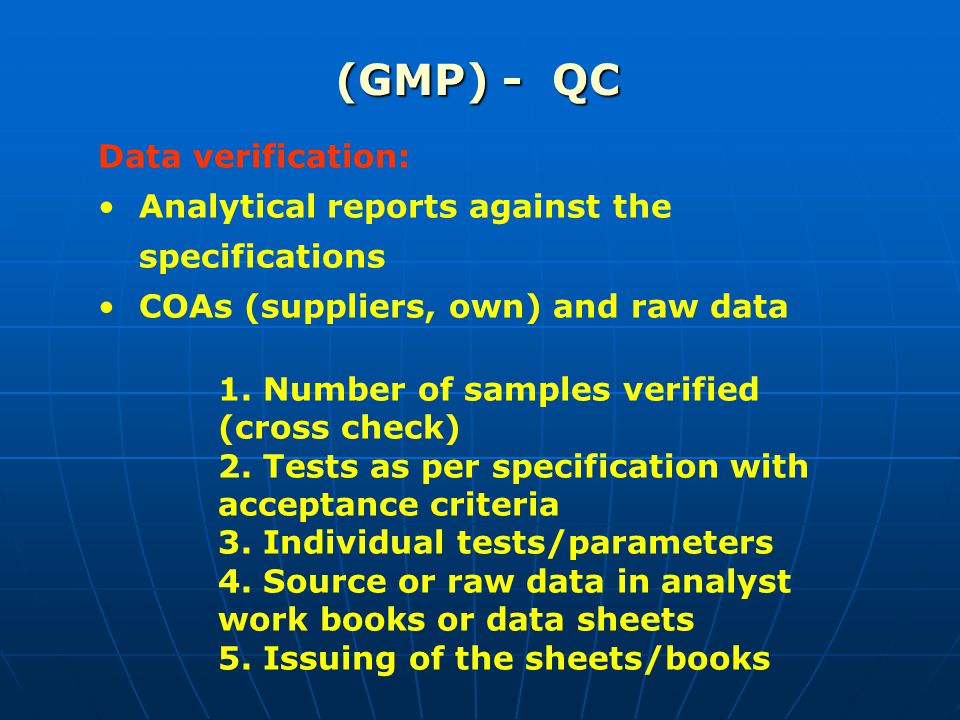 (GMP) - QC

Data verification:

• Analytical reports against the specifications
• COAs (suppliers, own) and raw data

1. Number of samples verified (cross check)
2. Tests as per specification with acceptance criteria
3. Individual tests/parameters
4. Source or raw data in analyst work books or data sheets
5. Issuing of the sheets/books